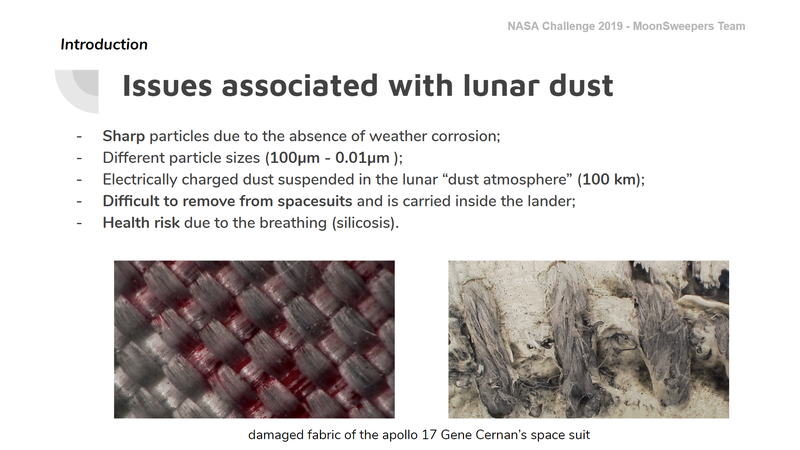 NASA Challenge 2019 - MoonSweepers Team

Introduction

Issues associated with lunar dust

- Sharp particles due to the absence of weather corrosion;
- Different particle sizes (100μm - 0.01μm );
- Electrically charged dust suspended in the lunar “dust atmosphere” (100 km);
- Difficult to remove from spacesuits and is carried inside the lander;
- Health risk due to the breathing (silicosis).

damaged fabric of the apollo 17 Gene Cernan's space suit